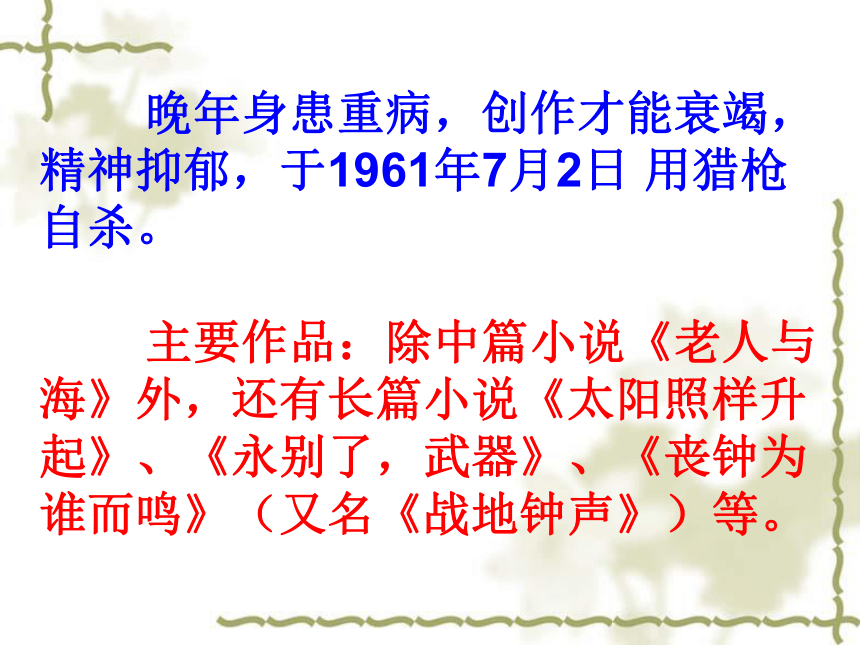 晚年身患重病，创作才能衰竭，精神抑郁，于1961年7月2日 用猎枪自杀。

主要作品：除中篇小说《老人与海》外，还有长篇小说《太阳照样升起》、《永别了，武器》、《丧钟为谁而鸣》（又名《战地钟声》）等。